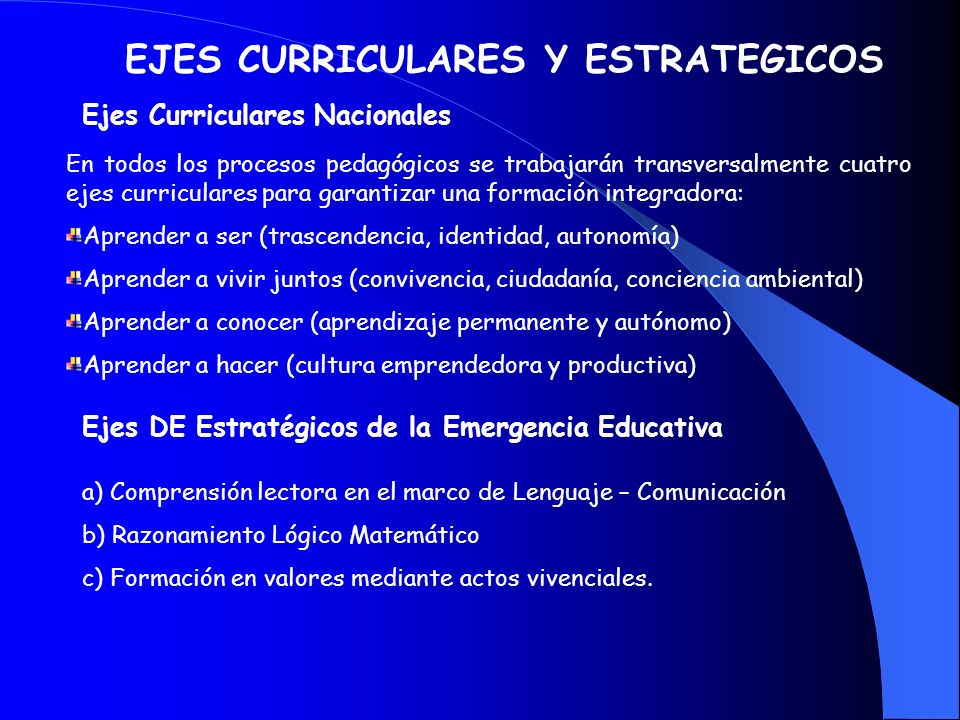 EJES CURRICULARES Y ESTRATEGICOS

Ejes Curriculares Nacionales

En todos los procesos pedagógicos se trabajarán transversalmente cuatro ejes curriculares para garantizar una formación integradora:

Aprender a ser (trascendencia, identidad, autonomía)

Aprender a vivir juntos (convivencia, ciudadanía, conciencia ambiental)

Aprender a conocer (aprendizaje permanente y autónomo)

Aprender a hacer (cultura emprendedora y productiva)

Ejes DE Estratégicos de la Emergencia Educativa

a) Comprensión lectora en el marco de Lenguaje – Comunicación

b) Razonamiento Lógico Matemático

c) Formación en valores mediante actos vivenciales.